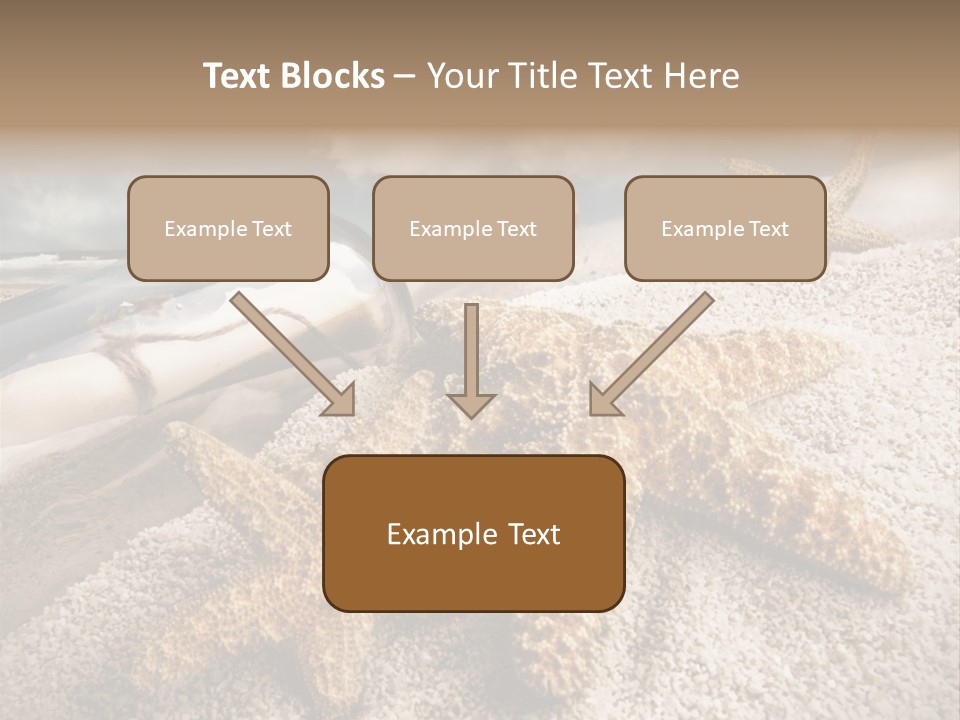 Text Blocks – Your Title Text Here

Example Text

Example Text

Example Text

Example Text